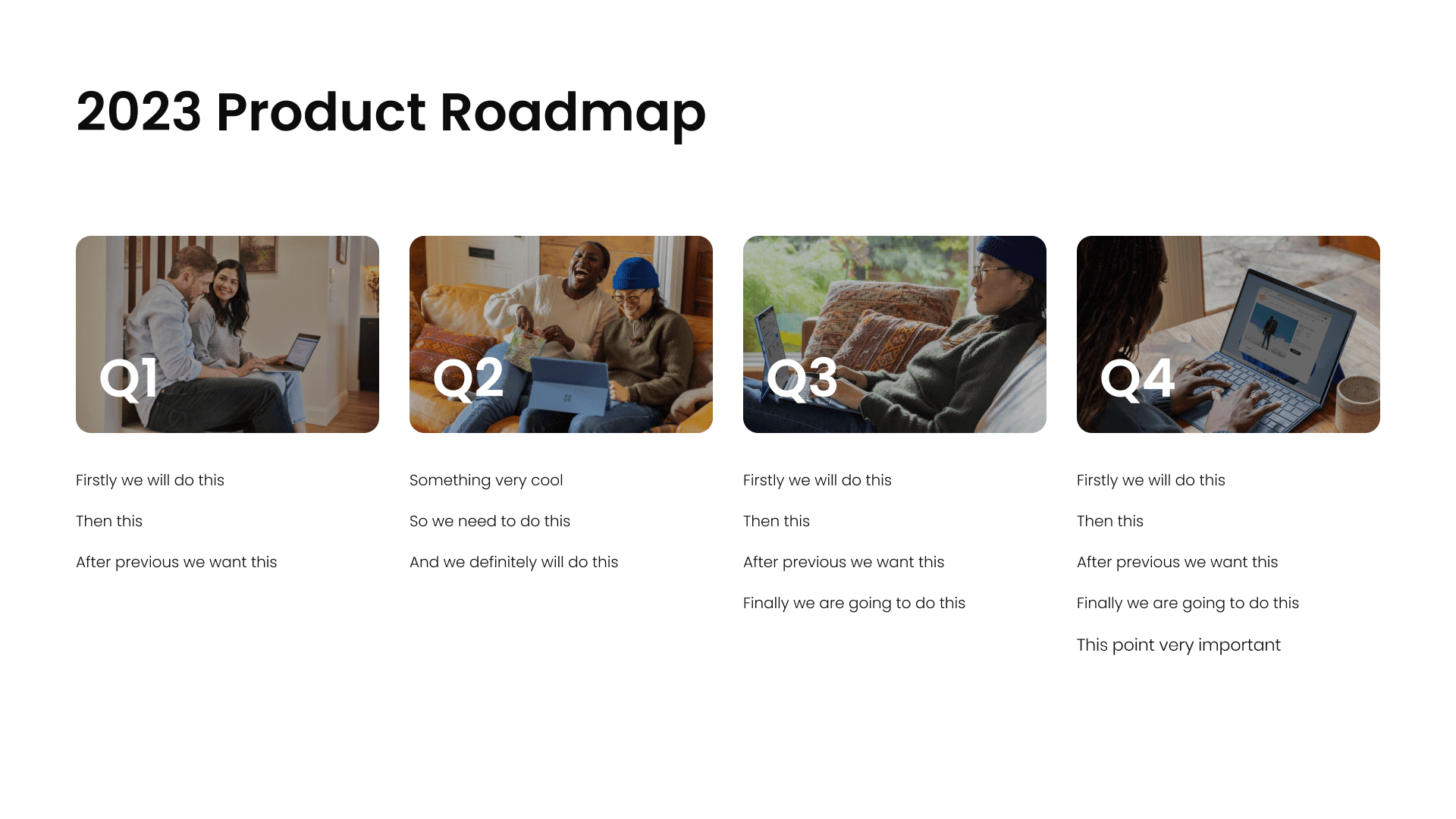 2023 Product Roadmap

Q1

Firstly we will do this

Then this

After previous we want this

Q2

Something very cool

So we need to do this

And we definitely will do this

Q3

Firstly we will do this

Then this

After previous we want this

Finally we are going to do this

Q4

Firstly we will do this

Then this

After previous we want this

Finally we are going to do this

This point very important